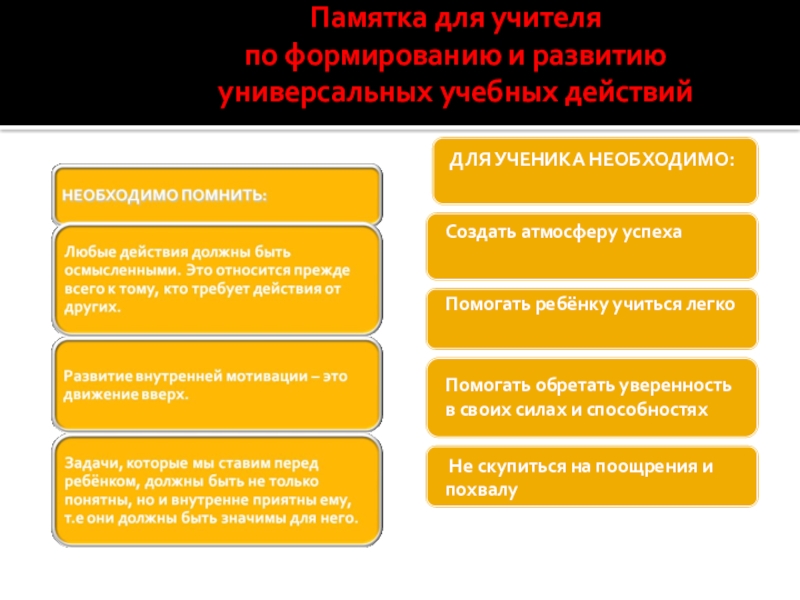 Памятка для учителя
по формированию и развитию
универсальных учебных действий

НЕОБХОДИМО ПОМНИТЬ:

Любые действия должны быть осмысленными. Это относится прежде всего к тому, кто требует действия от других.

Развитие внутренней мотивации – это движение вверх.

Задачи, которые мы ставим перед ребёнком, должны быть не только понятны, но и внутренне приятны ему, т.е они должны быть значимы для него.

ДЛЯ УЧЕНИКА НЕОБХОДИМО:

Создать атмосферу успеха

Помогать ребёнку учиться легко

Помогать обретать уверенность в своих силах и способностях

Не скупиться на поощрения и похвалу